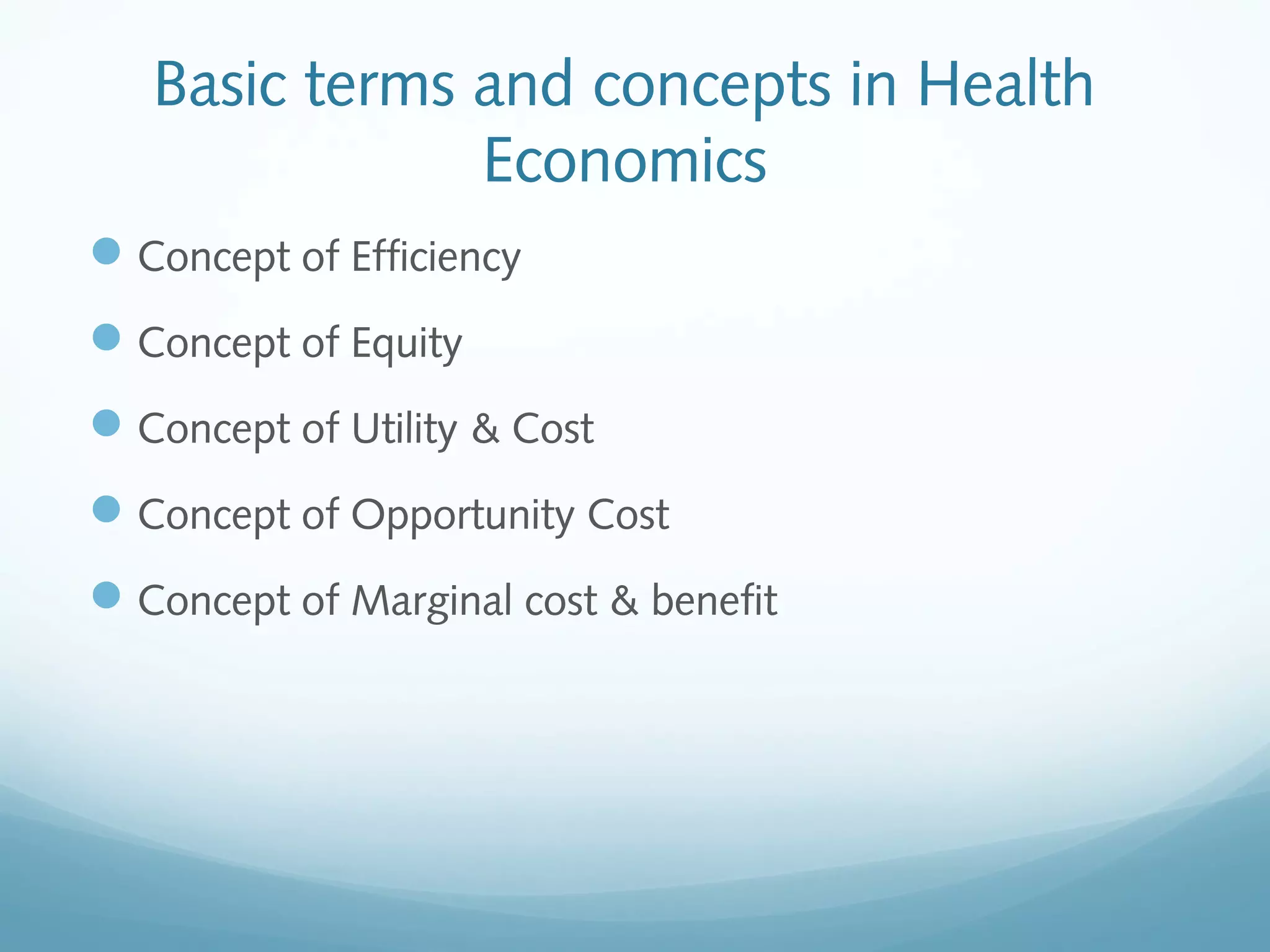 Basic terms and concepts in Health Economics

- Concept of Efficiency
- Concept of Equity
- Concept of Utility & Cost
- Concept of Opportunity Cost
- Concept of Marginal cost & benefit